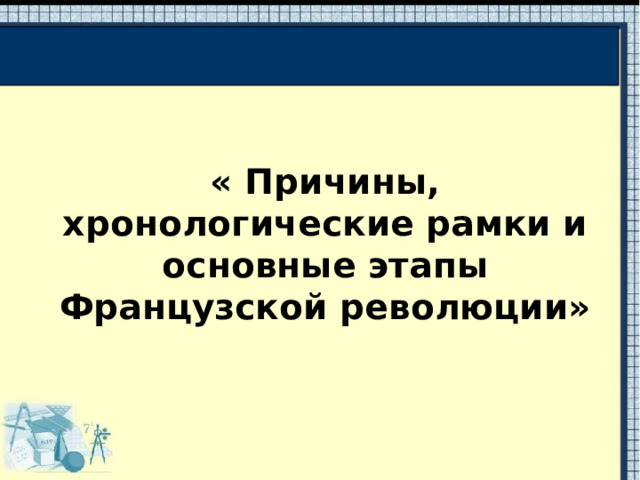 « Причины, хронологические рамки и основные этапы Французской революции»